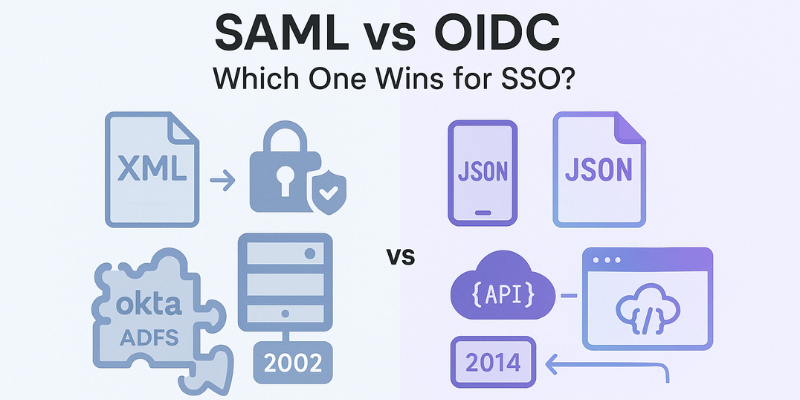 SAML vs OIDC

Which One Wins for SSO?

XML

okta
ADFS

2002

vs

JSON

JSON

{API}

{/}

2014